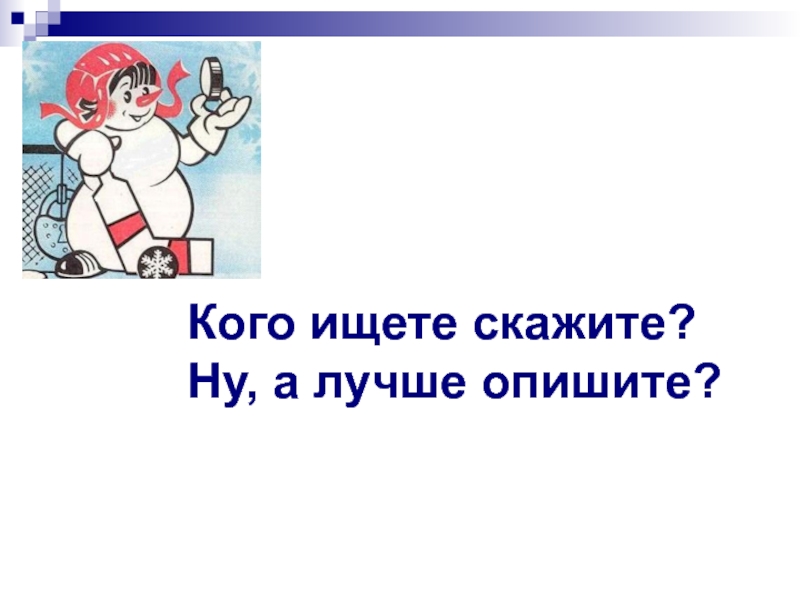 Кого ищете скажите?
Ну, а лучше опишите?